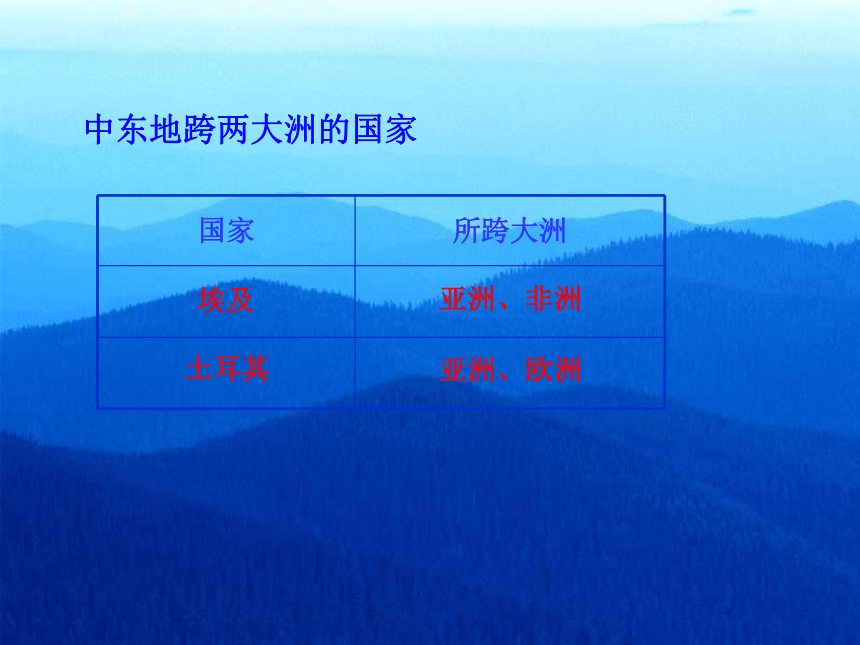 中东地跨两大洲的国家

| 国家 | 所跨大洲 |
|---|---|
| 埃及 | 亚洲、非洲 |
| 土耳其 | 亚洲、欧洲 |